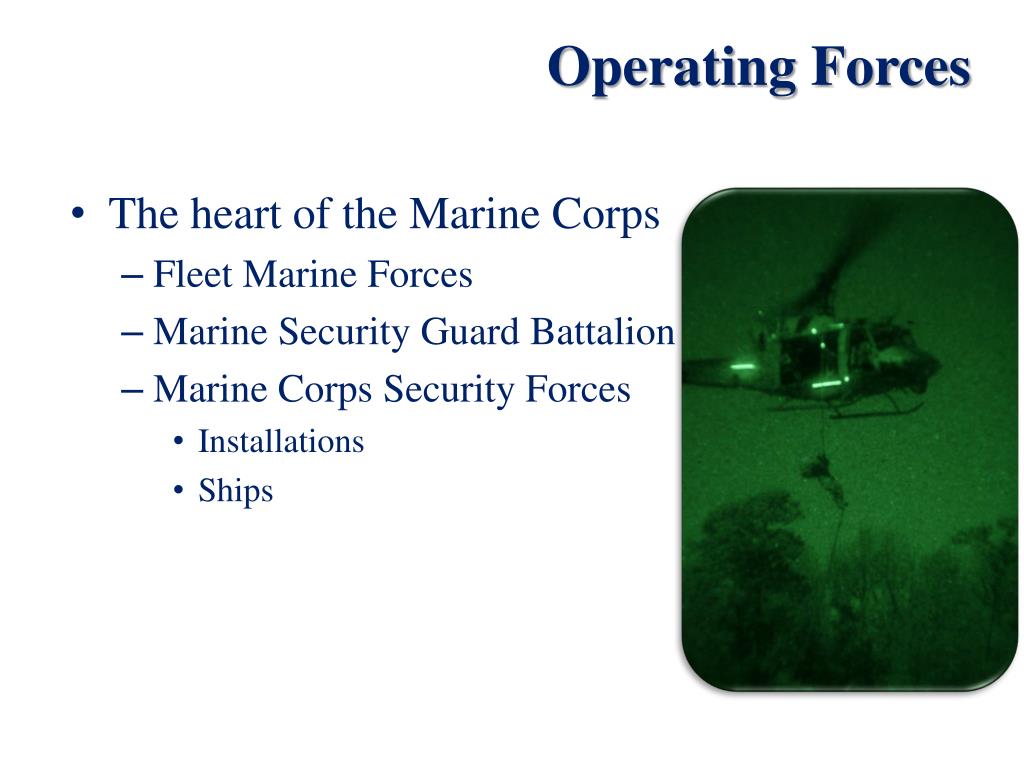 Operating Forces

• The heart of the Marine Corps
– Fleet Marine Forces
– Marine Security Guard Battalion
– Marine Corps Security Forces
• Installations
• Ships